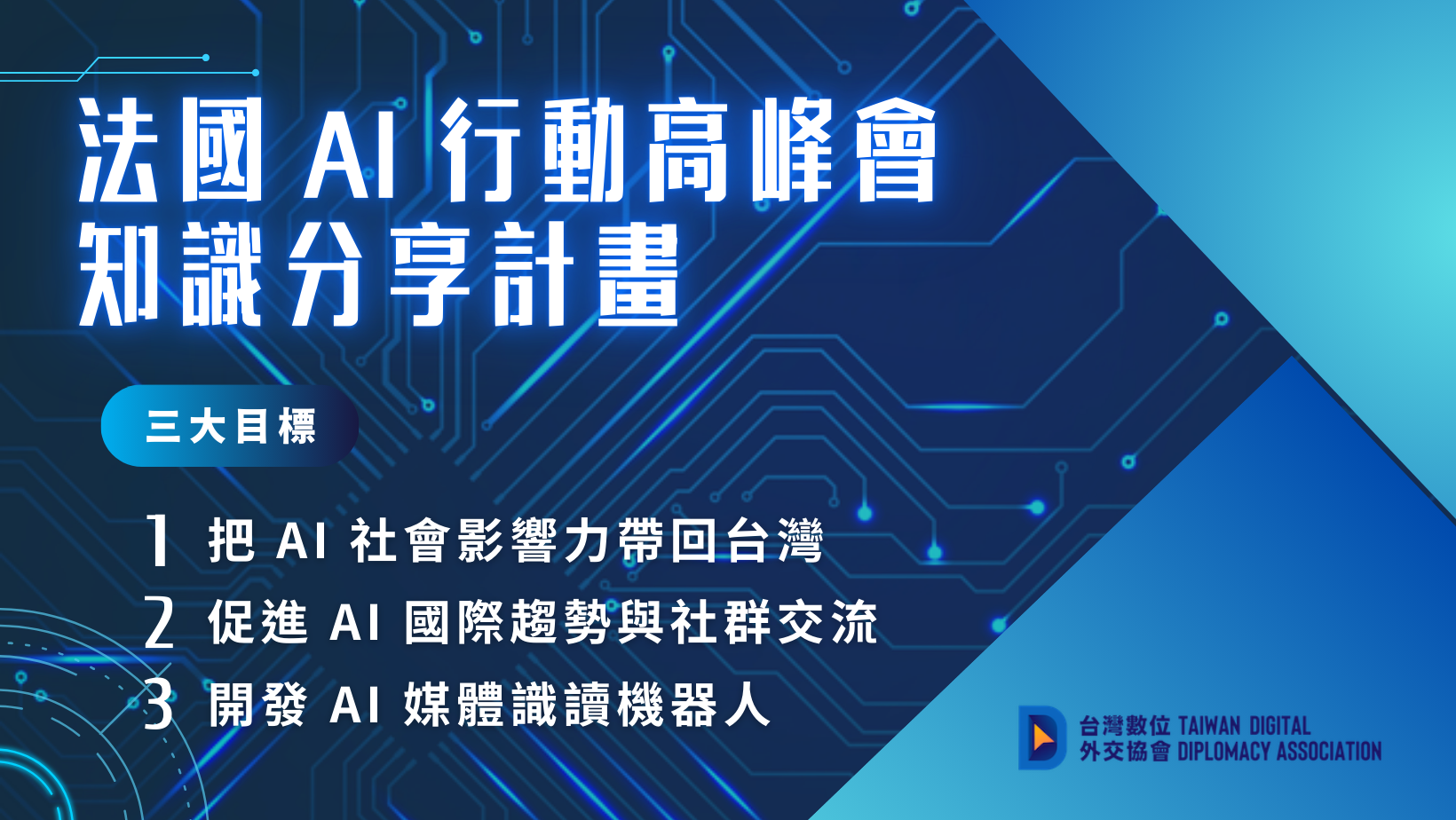 法國 AI 行動高峰會
知識分享計畫

三大目標

1 把 AI 社會影響力帶回台灣
2 促進 AI 國際趨勢與社群交流
3 開發 AI 媒體識讀機器人

台灣數位 TAIWAN DIGITAL
外交協會 DIPLOMACY ASSOCIATION